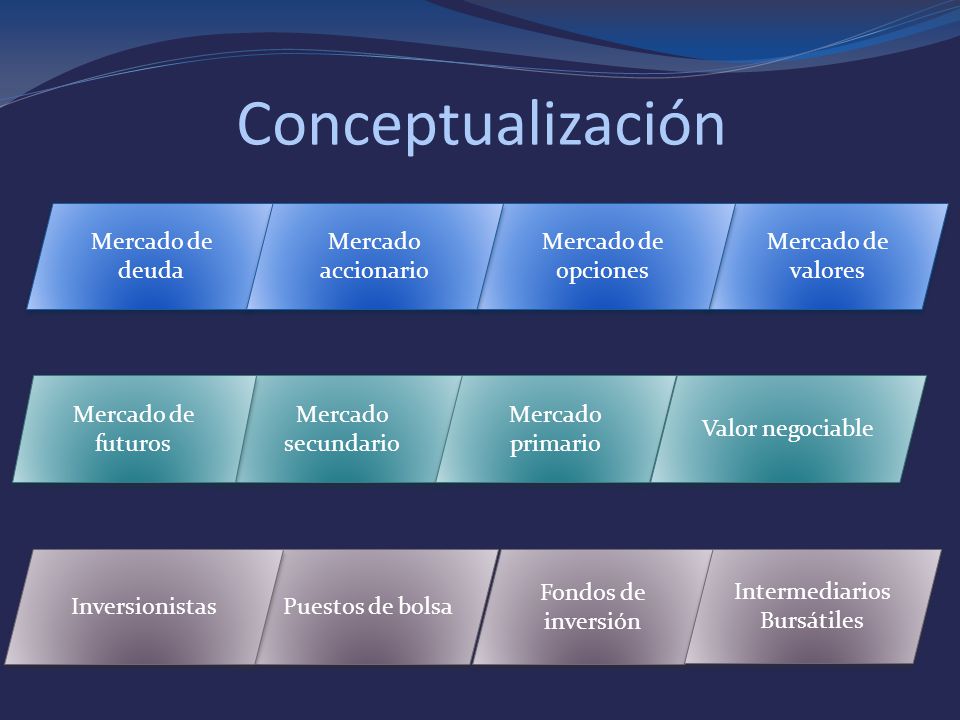 Conceptualización

Mercado de deuda

Mercado accionario

Mercado de opciones

Mercado de valores

Mercado de futuros

Mercado secundario

Mercado primario

Valor negociable

Inversionistas

Puestos de bolsa

Fondos de inversión

Intermediarios Bursátiles